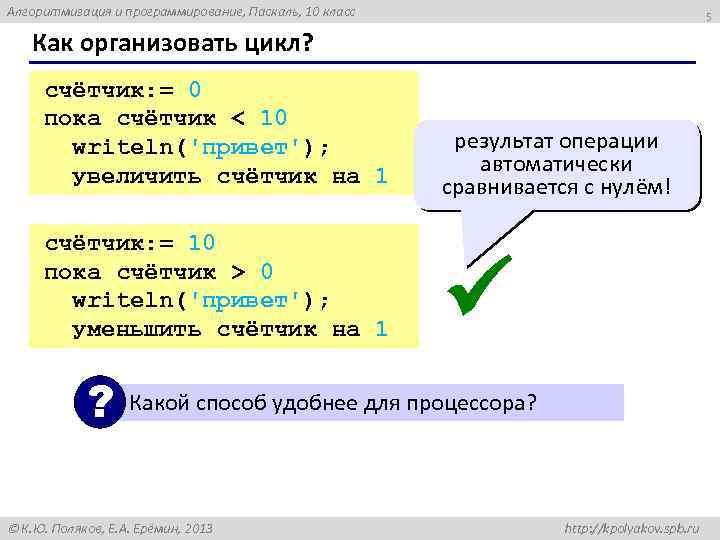 Алгоритмизация и программирование, Паскаль, 10 класс

5

Как организовать цикл?

счётчик:= 0
пока счётчик < 10
  writeln('привет');
  увеличить счётчик на 1

результат операции автоматически сравнивается с нулём!

счётчик:= 10
пока счётчик > 0
  writeln('привет');
  уменьшить счётчик на 1

?

Какой способ удобнее для процессора?

© К.Ю. Поляков, Е.А. Ерёмин, 2013

http://kpolyakov.spb.ru